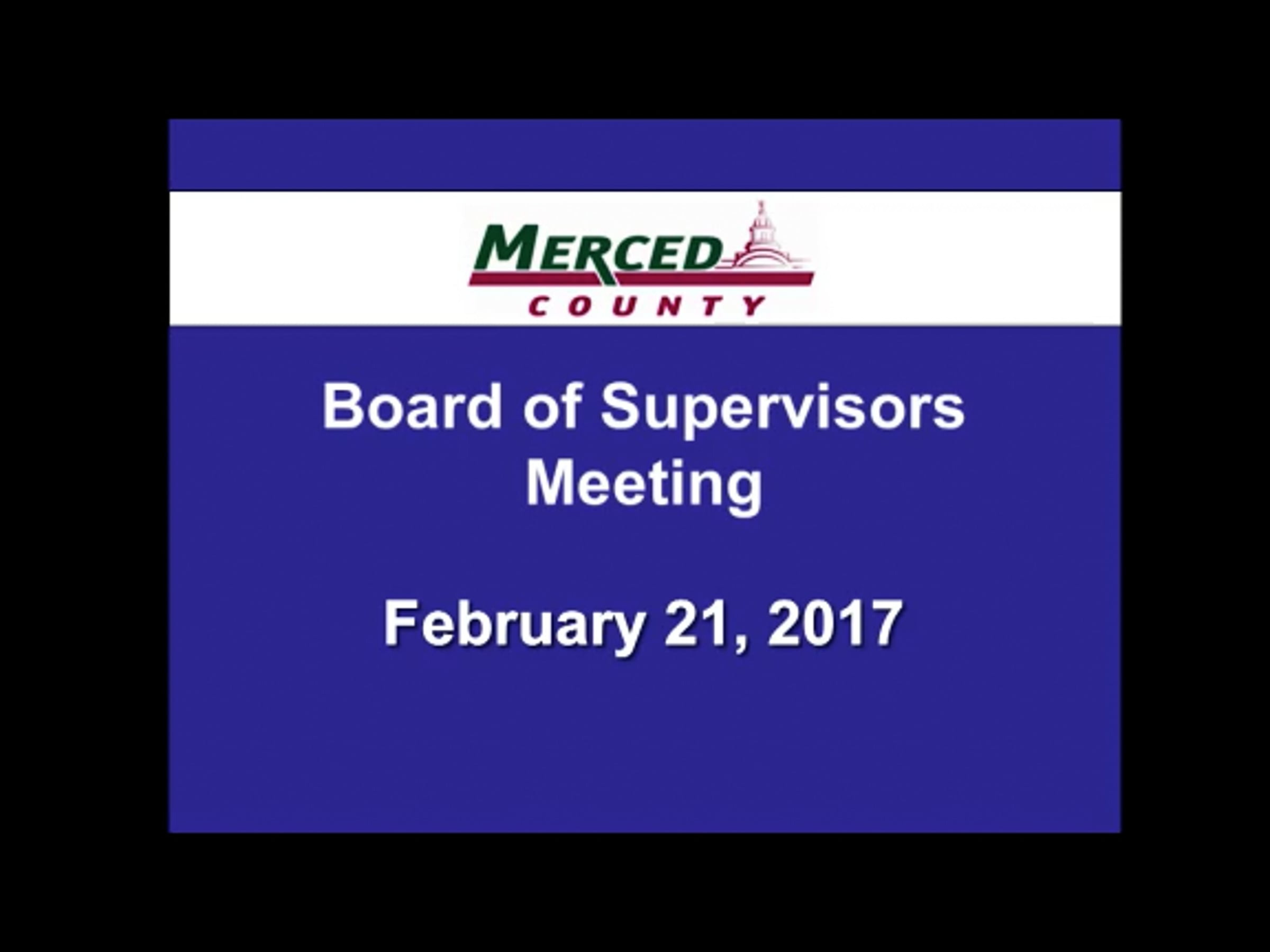 MERCED
COUNTY

Board of Supervisors Meeting

February 21, 2017